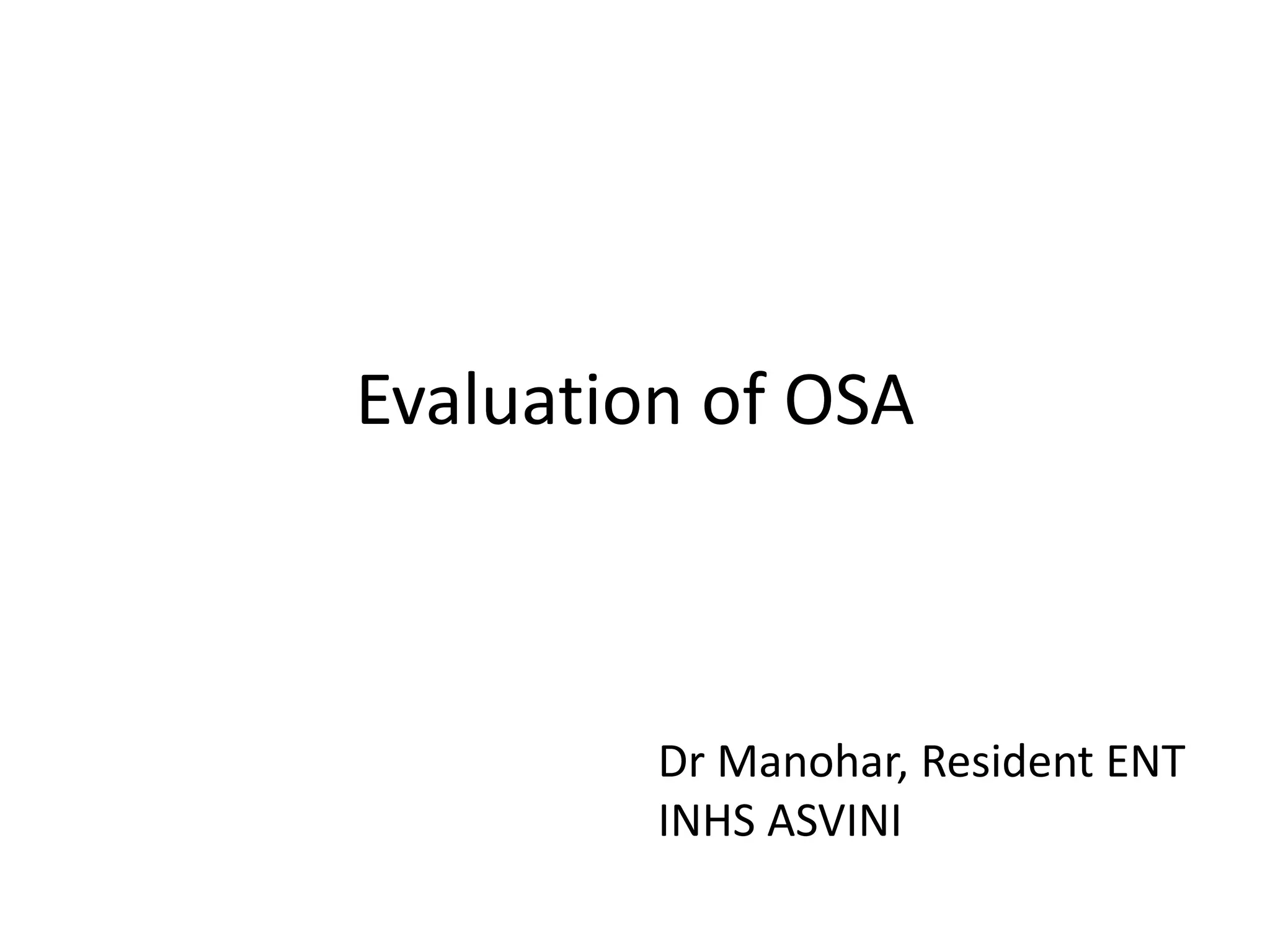 Evaluation of OSA

Dr Manohar, Resident ENT
INHS ASVINI